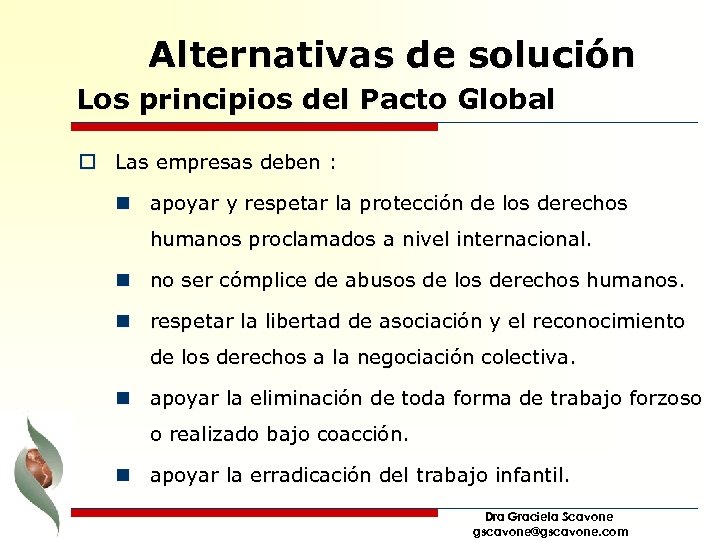 Alternativas de solución
Los principios del Pacto Global

Las empresas deben :

apoyar y respetar la protección de los derechos humanos proclamados a nivel internacional.

no ser cómplice de abusos de los derechos humanos.

respetar la libertad de asociación y el reconocimiento de los derechos a la negociación colectiva.

apoyar la eliminación de toda forma de trabajo forzoso o realizado bajo coacción.

apoyar la erradicación del trabajo infantil.

Dra Graciela Scavone
gscavone@gscavone.com